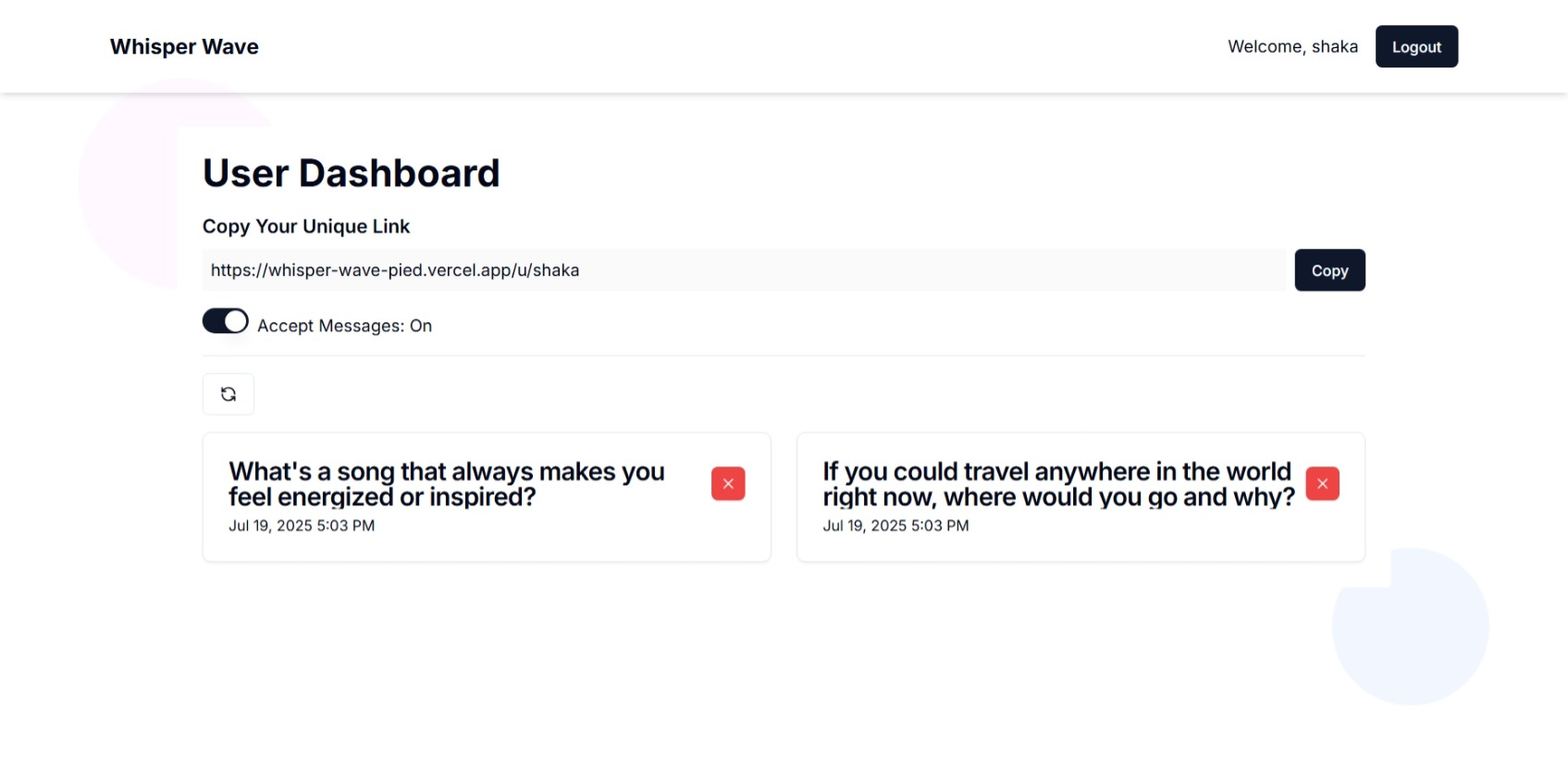 Whisper Wave

Welcome, shaka Logout

User Dashboard

Copy Your Unique Link

https://whisper-wave-pied.vercel.app/u/shaka

Copy

Accept Messages: On

What's a song that always makes you feel energized or inspired?

Jul 19, 2025 5:03 PM

If you could travel anywhere in the world right now, where would you go and why?

Jul 19, 2025 5:03 PM